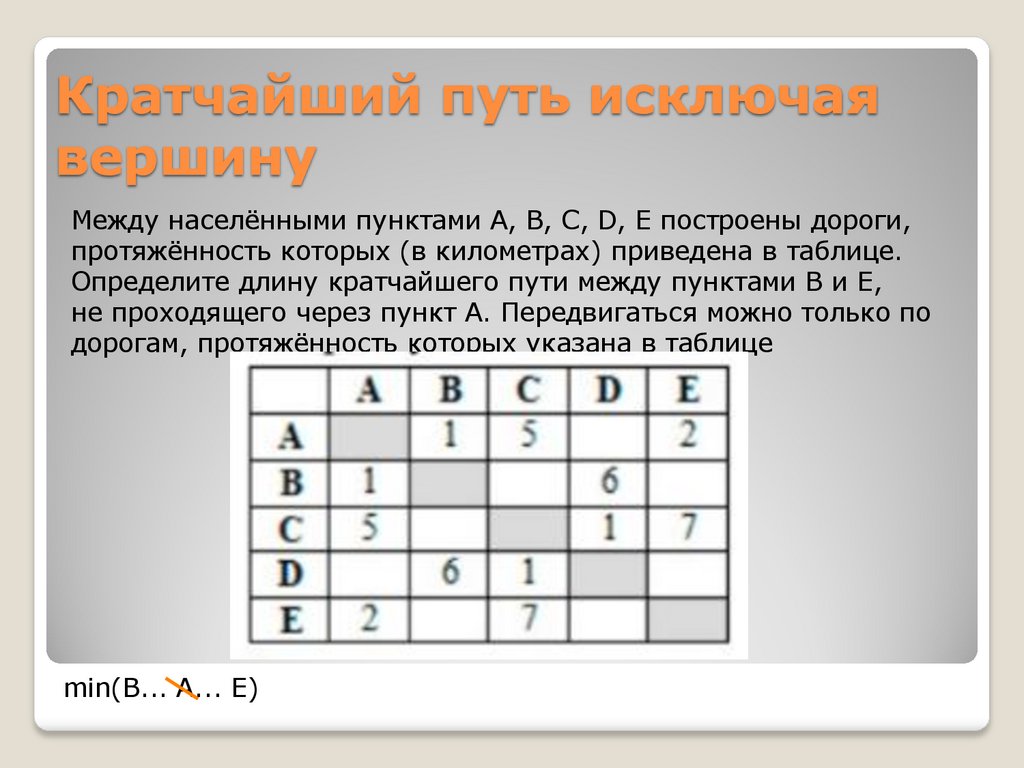 Кратчайший путь исключая вершину

Между населёнными пунктами A, B, C, D, E построены дороги, протяжённость которых (в километрах) приведена в таблице. Определите длину кратчайшего пути между пунктами B и E, не проходящего через пункт A. Передвигаться можно только по дорогам, протяжённость которых указана в таблице

| | A | B | C | D | E |
|---|---|---|---|---|---|
| A | | 1 | 5 | | 2 |
| B | 1 | | | 6 | |
| C | 5 | | | 1 | 7 |
| D | | 6 | 1 | | |
| E | 2 | | 7 | | |

min(B... A... E)